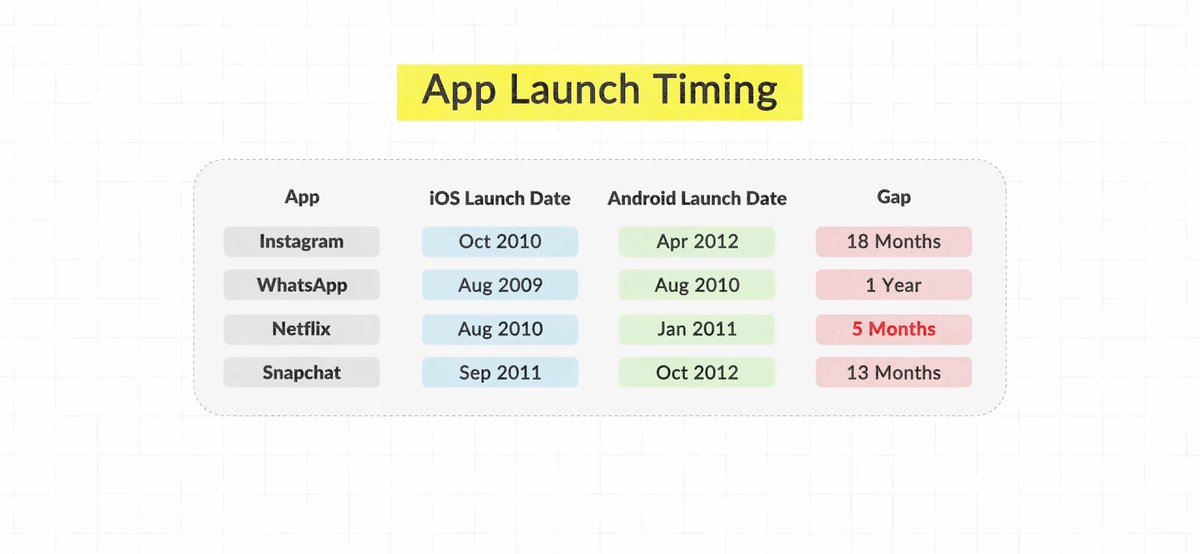 App Launch Timing

| App | iOS Launch Date | Android Launch Date | Gap |
|---|---|---|---|
| Instagram | Oct 2010 | Apr 2012 | 18 Months |
| WhatsApp | Aug 2009 | Aug 2010 | 1 Year |
| Netflix | Aug 2010 | Jan 2011 | 5 Months |
| Snapchat | Sep 2011 | Oct 2012 | 13 Months |